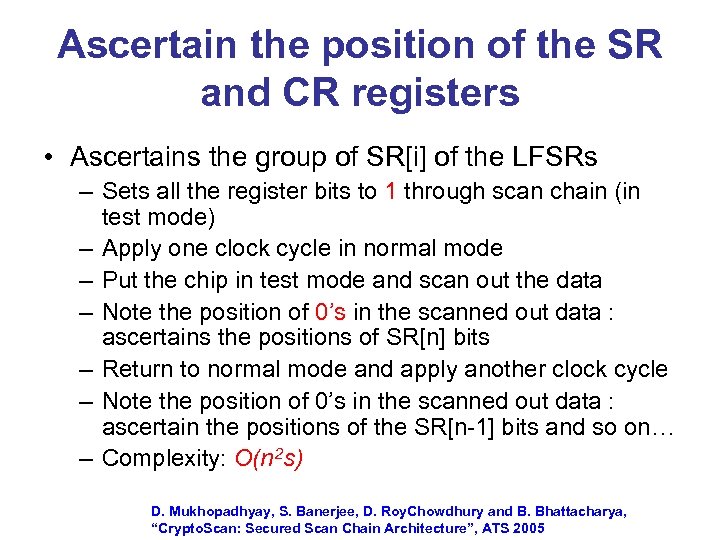 Ascertain the position of the SR and CR registers

• Ascertains the group of SR[i] of the LFSRs
– Sets all the register bits to 1 through scan chain (in test mode)
– Apply one clock cycle in normal mode
– Put the chip in test mode and scan out the data
– Note the position of 0's in the scanned out data : ascertains the positions of SR[n] bits
– Return to normal mode and apply another clock cycle
– Note the position of 0's in the scanned out data : ascertain the positions of the SR[n-1] bits and so on…
– Complexity: $O(n^2s)$

D. Mukhopadhyay, S. Banerjee, D. RoyChowdhury and B. Bhattacharya, "CryptoScan: Secured Scan Chain Architecture", ATS 2005